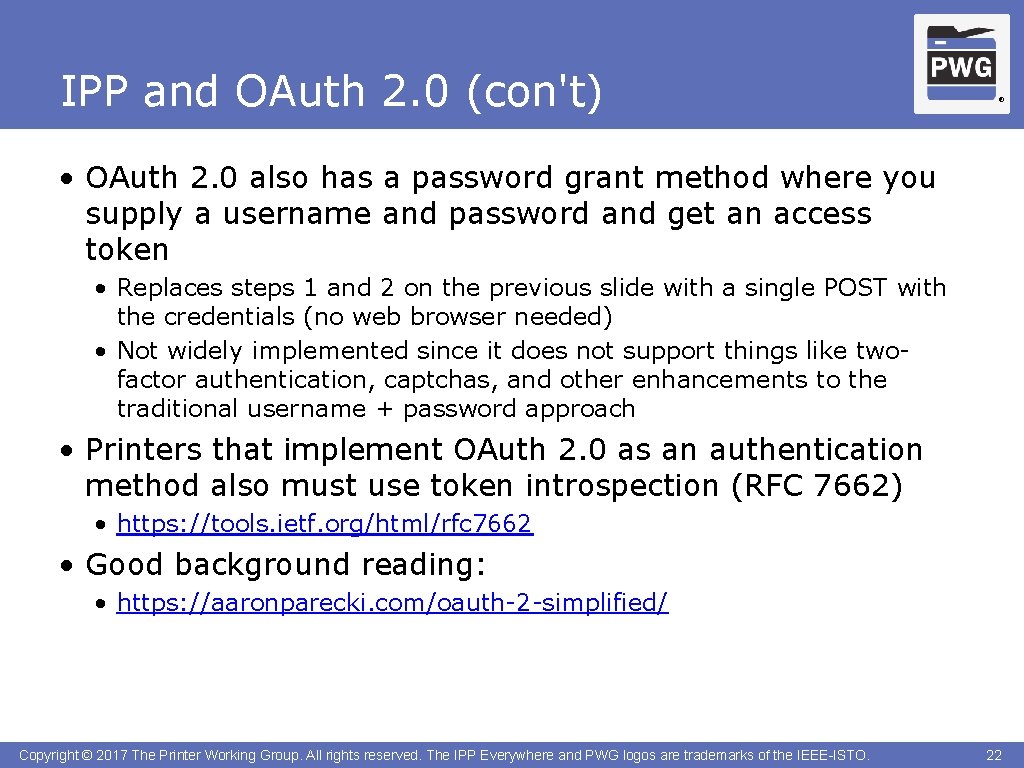 IPP and OAuth 2.0 (con't)

PWG
®

• OAuth 2.0 also has a password grant method where you supply a username and password and get an access token
  • Replaces steps 1 and 2 on the previous slide with a single POST with the credentials (no web browser needed)
  • Not widely implemented since it does not support things like two-factor authentication, captchas, and other enhancements to the traditional username + password approach

• Printers that implement OAuth 2.0 as an authentication method also must use token introspection (RFC 7662)
  • https://tools.ietf.org/html/rfc7662

• Good background reading:
  • https://aaronparecki.com/oauth-2-simplified/

Copyright © 2017 The Printer Working Group. All rights reserved. The IPP Everywhere and PWG logos are trademarks of the IEEE-ISTO.

22